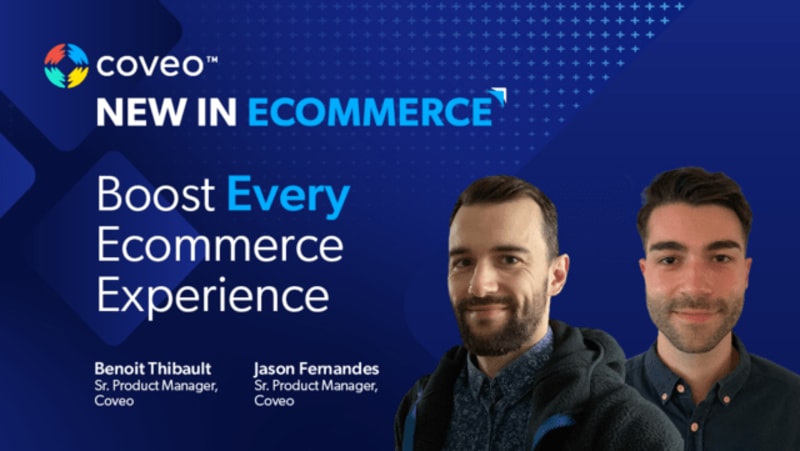 coveo™

NEW IN ECOMMERCE

Boost Every Ecommerce Experience

Benoit Thibault
Sr. Product Manager, Coveo

Jason Fernandes
Sr. Product Manager, Coveo